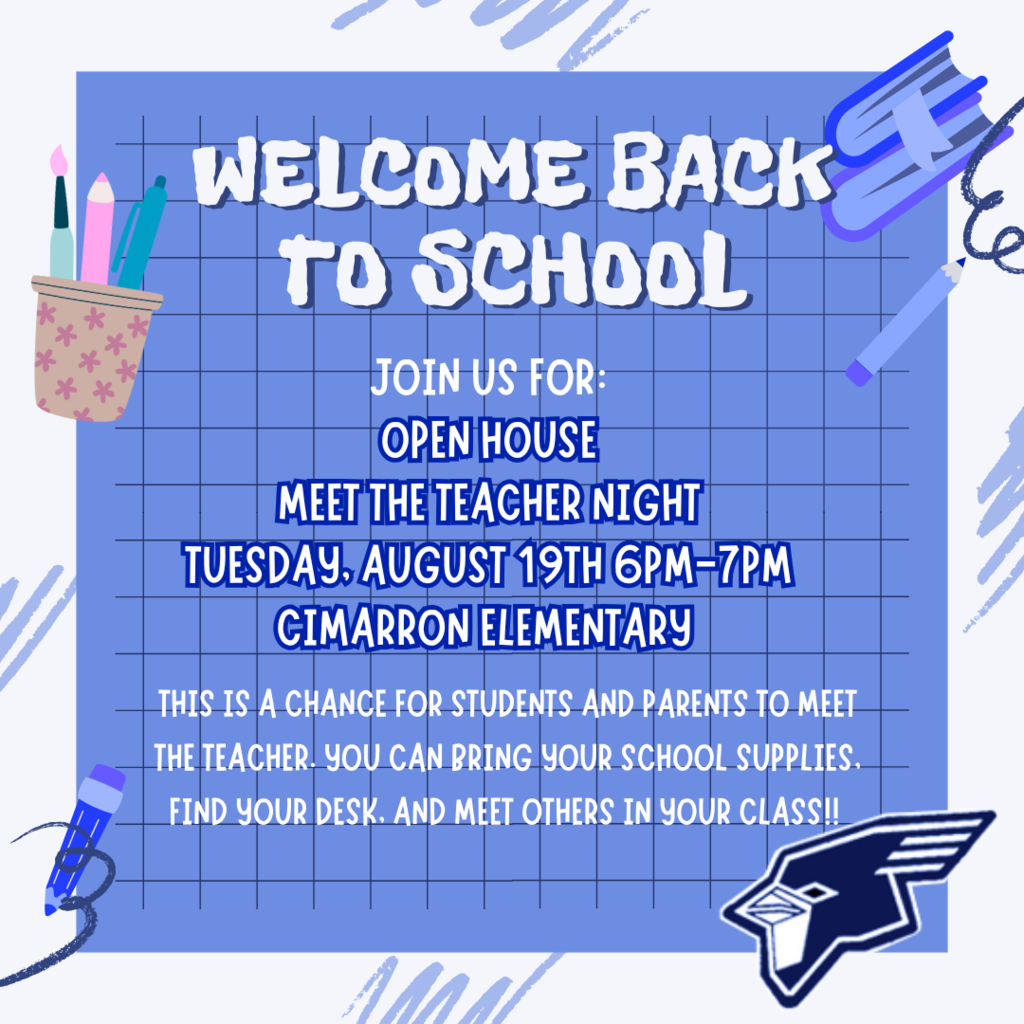 WELCOME BACK TO SCHOOL

JOIN US FOR:
OPEN HOUSE
MEET THE TEACHER NIGHT
TUESDAY, AUGUST 19TH 6PM-7PM
CIMARRON ELEMENTARY

THIS IS A CHANCE FOR STUDENTS AND PARENTS TO MEET THE TEACHER. YOU CAN BRING YOUR SCHOOL SUPPLIES, FIND YOUR DESK, AND MEET OTHERS IN YOUR CLASS!!